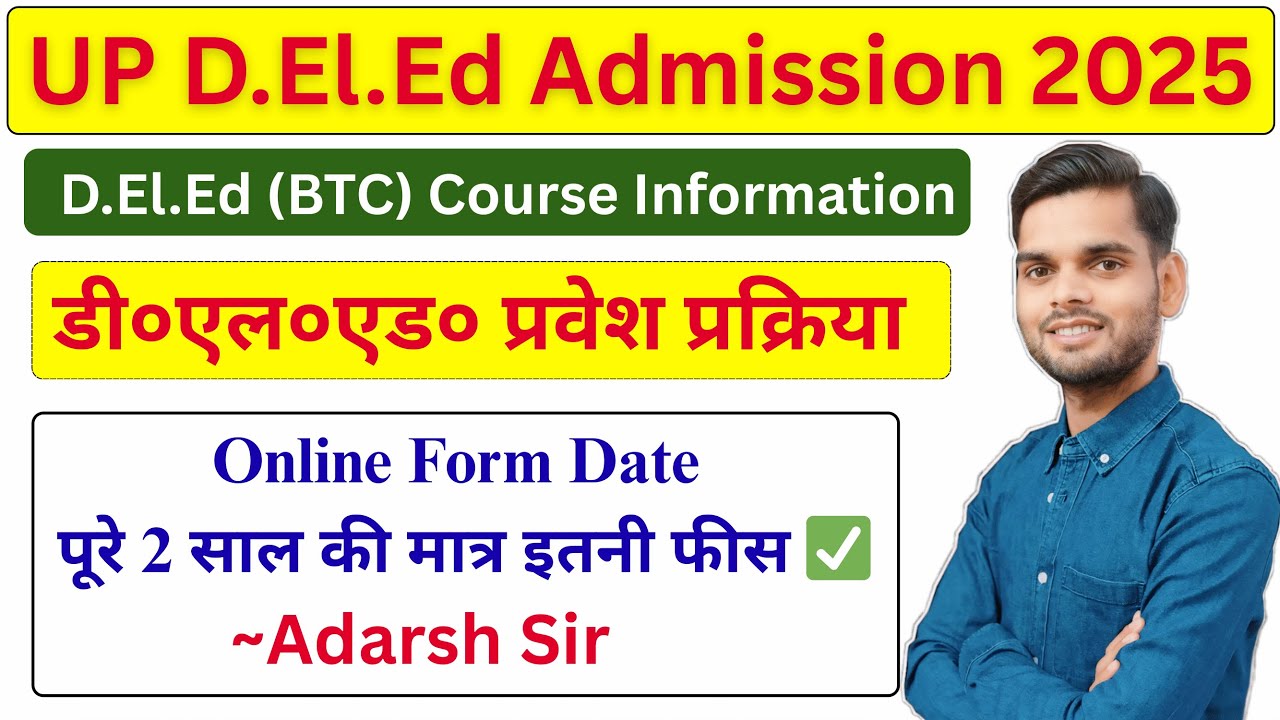 UP D.El.Ed Admission 2025

D.El.Ed (BTC) Course Information

डी०एल०एड० प्रवेश प्रक्रिया

Online Form Date

पूरे 2 साल की मात्र इतनी फीस ✅

~Adarsh Sir